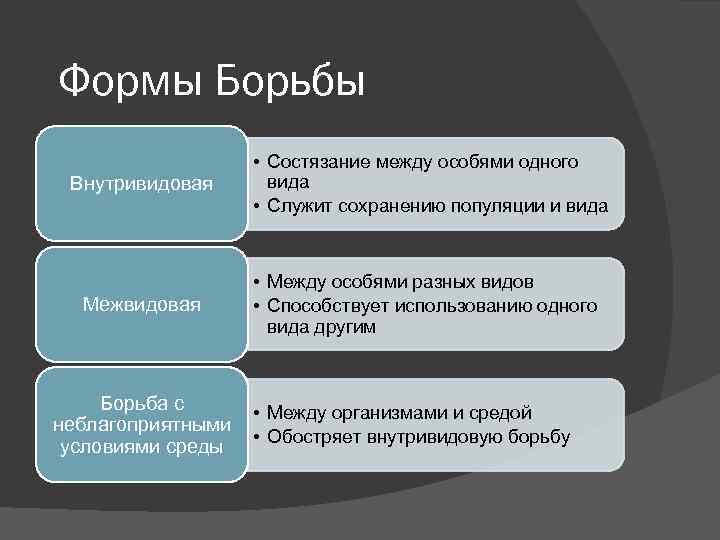 Формы Борьбы

Внутривидовая

• Состязание между особями одного вида
• Служит сохранению популяции и вида

Межвидовая

• Между особями разных видов
• Способствует использованию одного вида другим

Борьба с неблагоприятными условиями среды

• Между организмами и средой
• Обостряет внутривидовую борьбу